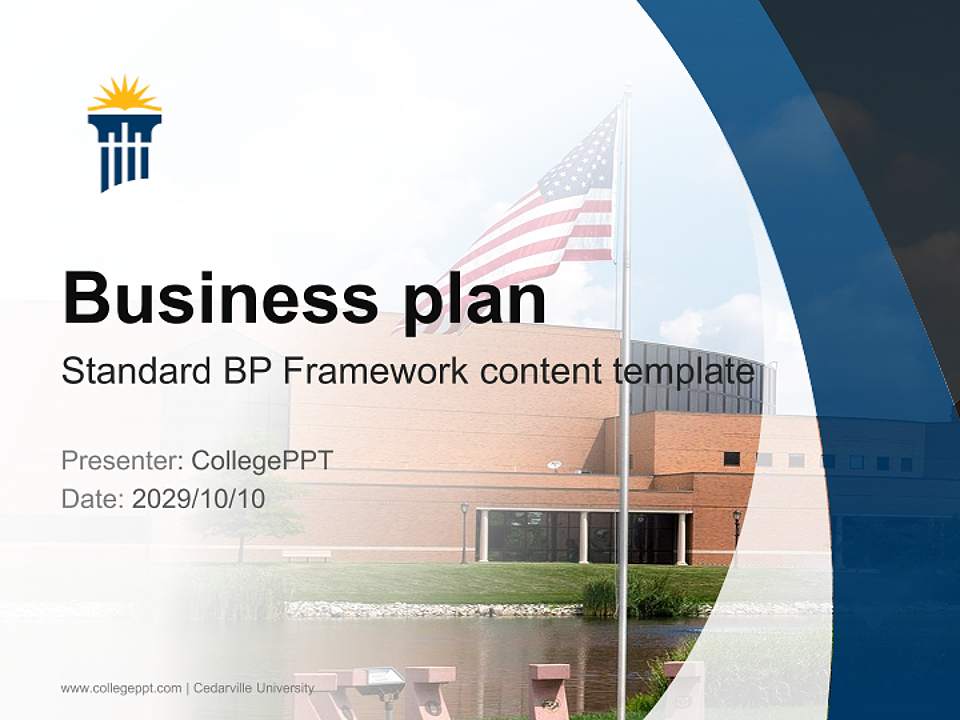 Business plan

Standard BP Framework content template

Presenter: CollegePPT
Date: 2029/10/10

www.collegeppt.com | Cedarville University